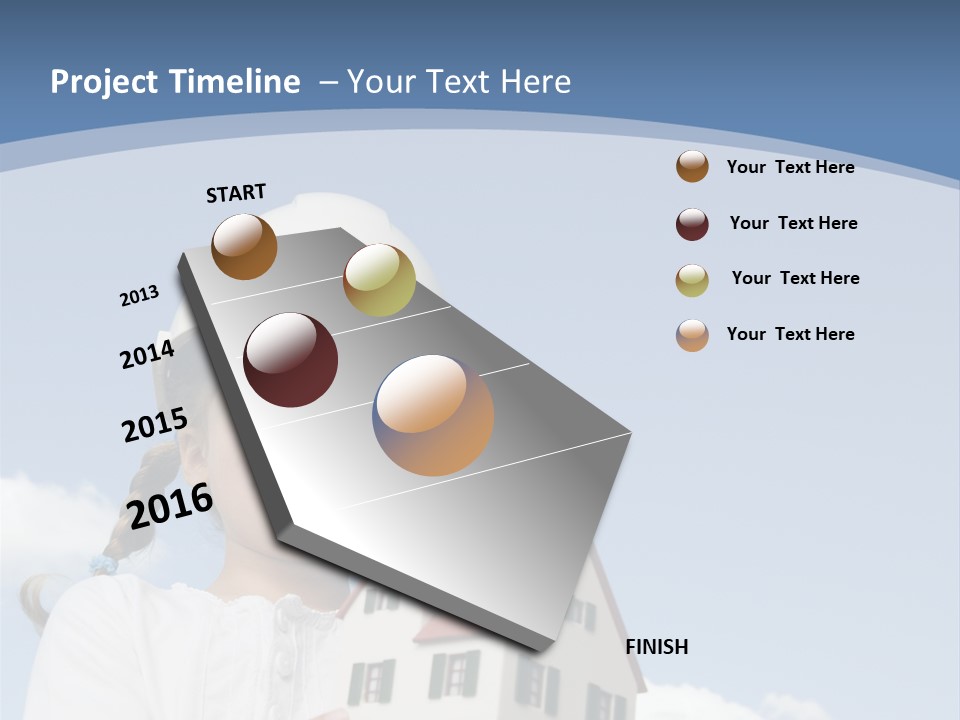 Project Timeline – Your Text Here

START

2013

2014

2015

2016

FINISH

Your Text Here

Your Text Here

Your Text Here

Your Text Here